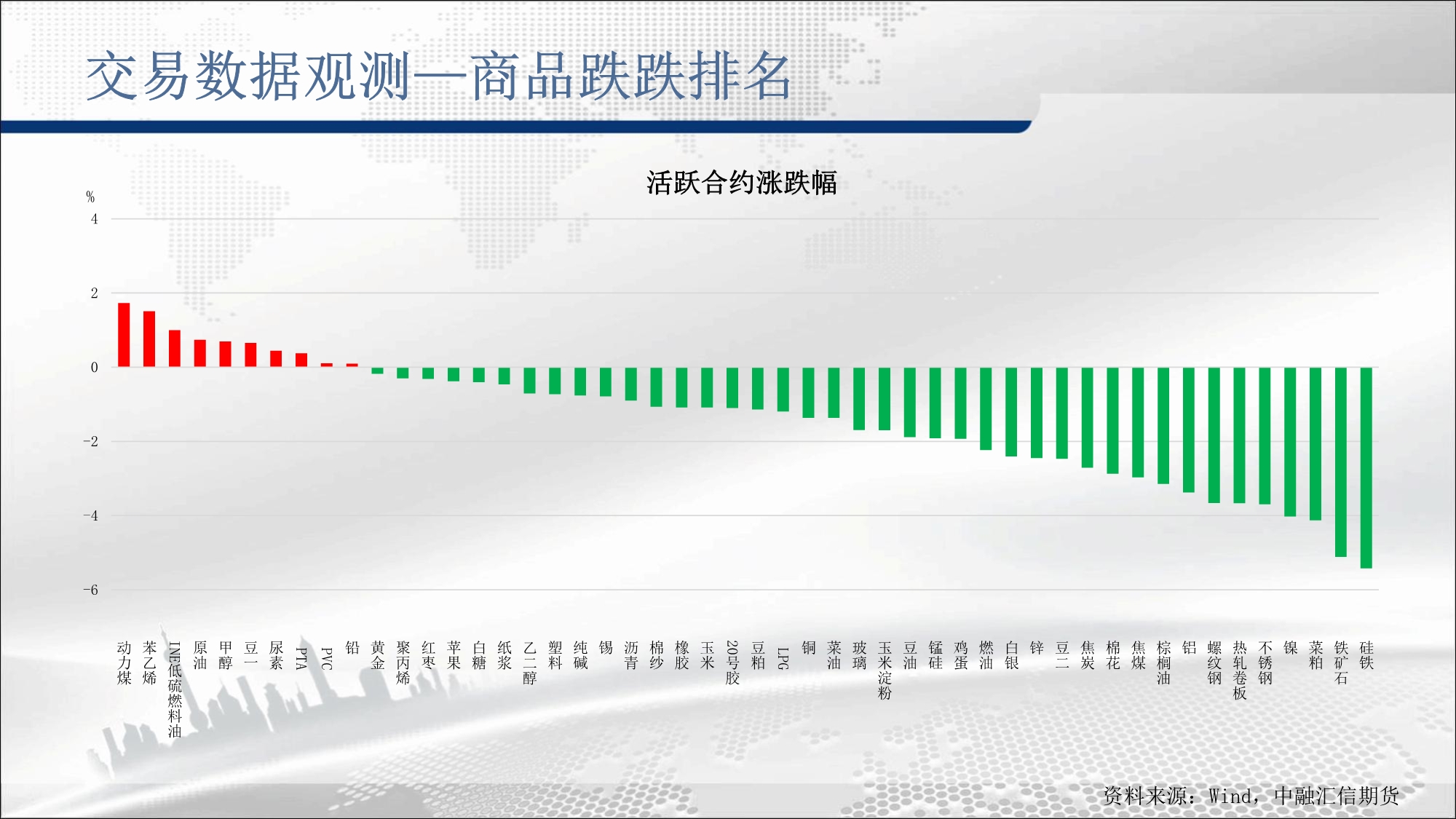 交易数据观测—商品跌跌排名

活跃合约涨跌幅

%
4
2
0
-2
-4
-6

动力煤
苯乙烯
INE低硫燃料油
原油
甲醇
豆一
尿素
PTA
PVC
铅
黄金
聚丙烯
红枣
苹果
白糖
纸浆
乙二醇
塑料
纯碱
锡
沥青
棉纱
橡胶
玉米
20号胶
豆粕
LPG
铜
菜油
玻璃
玉米淀粉
豆油
锰硅
鸡蛋
燃油
白银
锌
豆二
焦炭
棉花
焦煤
棕榈油
铝
螺纹钢
热轧卷板
不锈钢
镍
菜粕
铁矿石
硅铁

资料来源：Wind，中融汇信期货